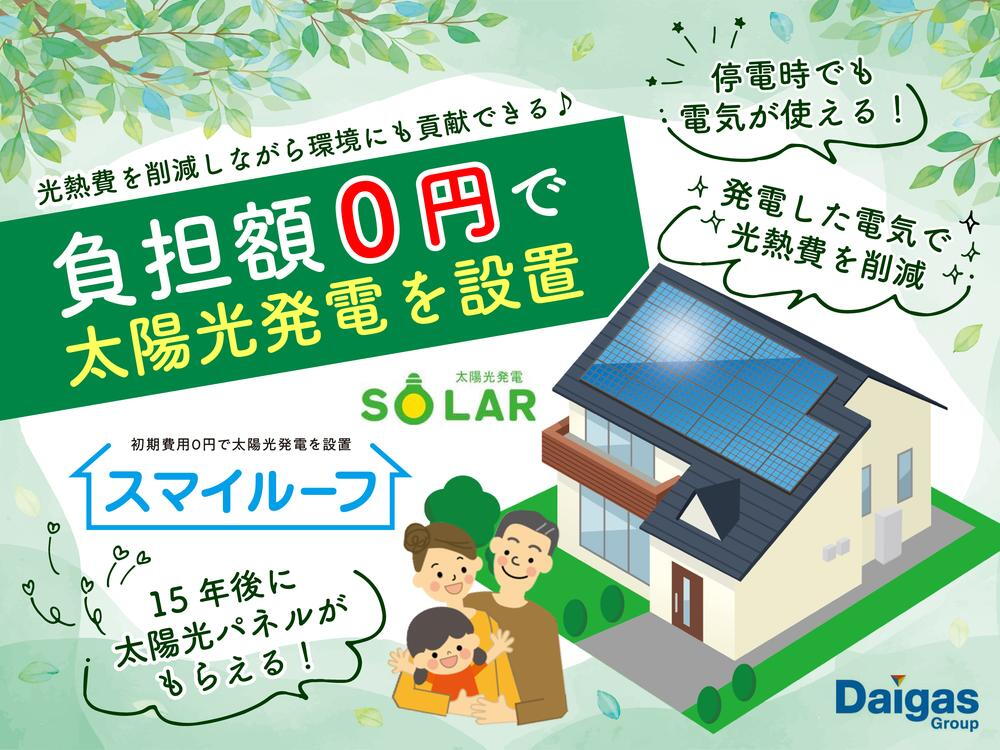 光熱費を削減しながら環境にも貢献できる♪

負担額0円で
太陽光発電を設置

停電時でも
電気が使える！

発電した電気で
光熱費を削減

太陽光発電
SOLAR

初期費用0円で太陽光発電を設置
スマイルーフ

15年後に
太陽光パネルが
もらえる！

Daigas
Group